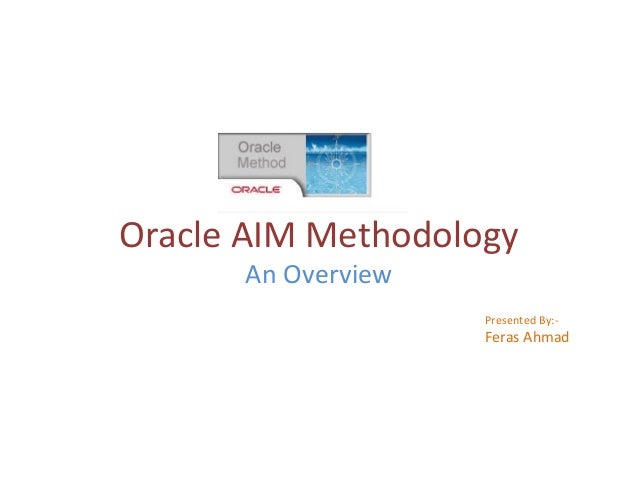 Oracle Method
ORACLE

Oracle AIM Methodology

An Overview

Presented By:-
Feras Ahmad